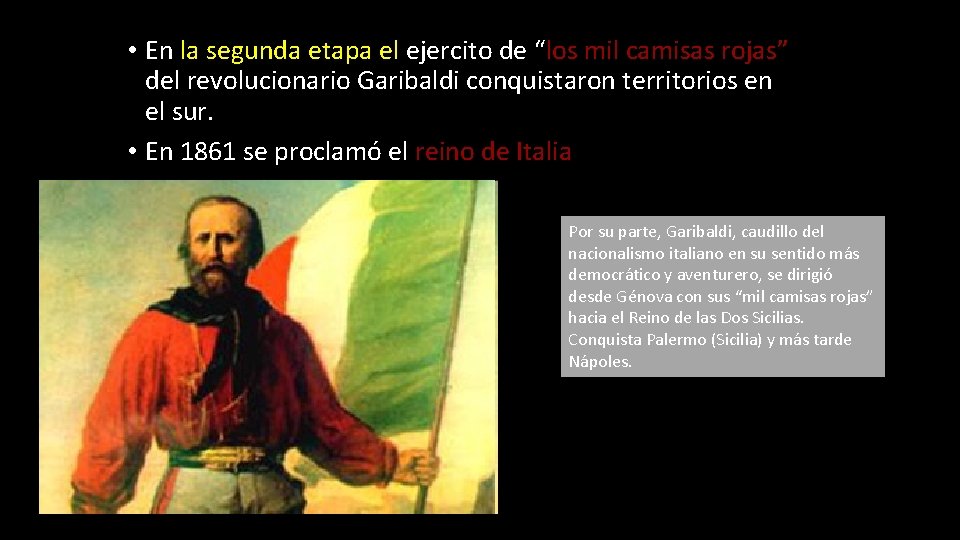 • En la segunda etapa el ejercito de “los mil camisas rojas” del revolucionario Garibaldi conquistaron territorios en el sur.

• En 1861 se proclamó el reino de Italia

Por su parte, Garibaldi, caudillo del nacionalismo italiano en su sentido más democrático y aventurero, se dirigió desde Génova con sus “mil camisas rojas” hacia el Reino de las Dos Sicilias. Conquista Palermo (Sicilia) y más tarde Nápoles.